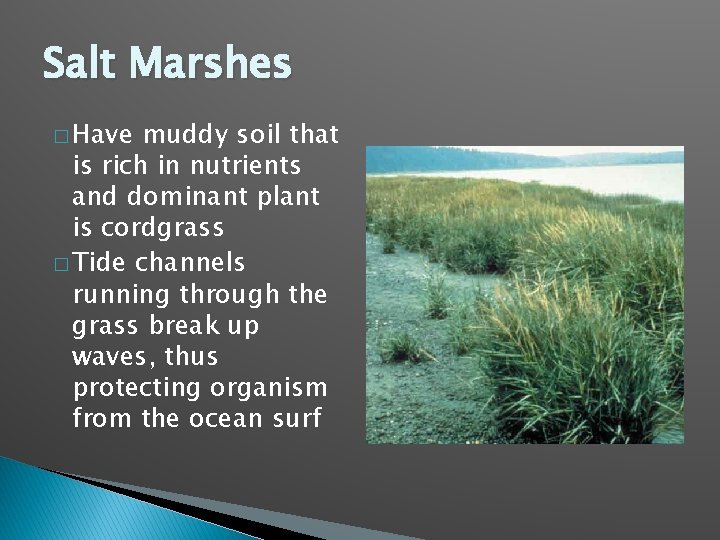 Salt Marshes

□ Have muddy soil that is rich in nutrients and dominant plant is cordgrass

□ Tide channels running through the grass break up waves, thus protecting organism from the ocean surf